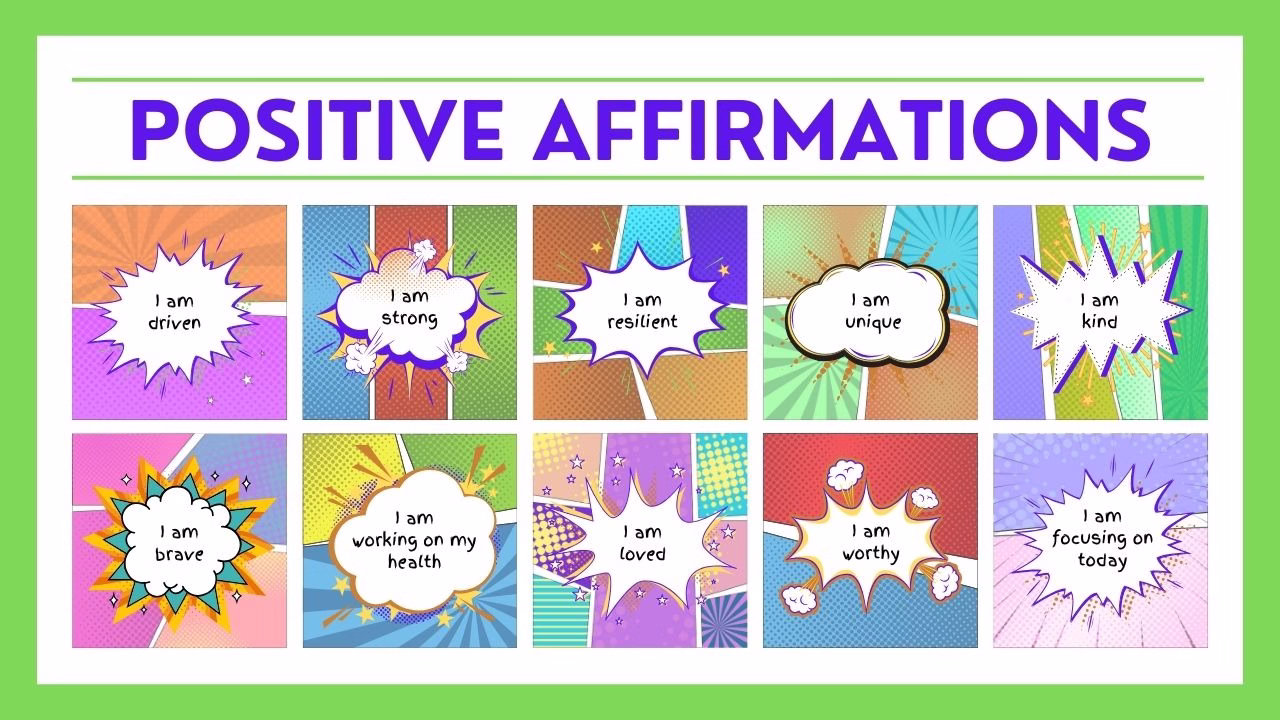 POSITIVE AFFIRMATIONS

I am driven

I am strong

I am resilient

I am unique

I am kind

I am brave

I am working on my health

I am loved

I am worthy

I am focusing on today